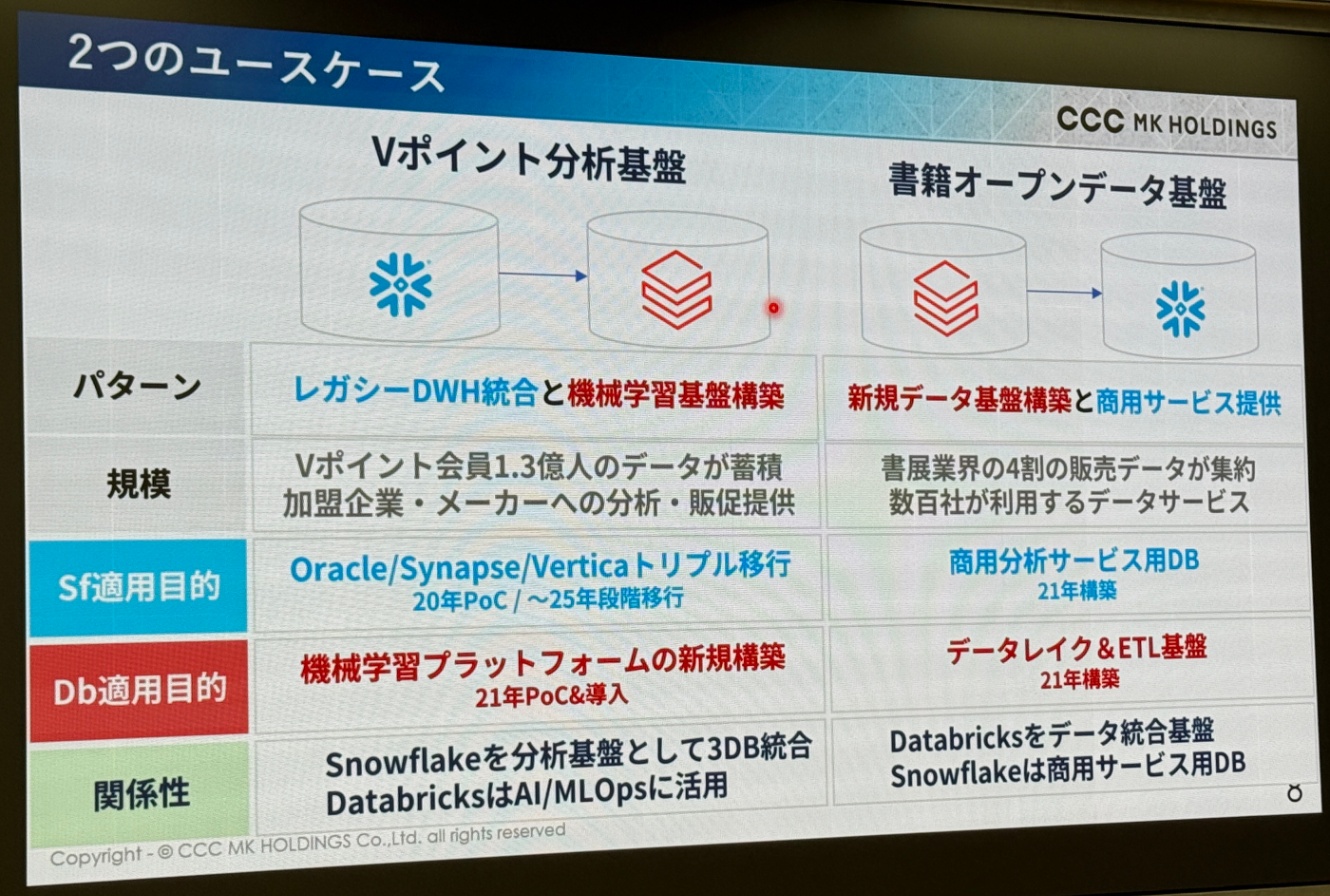 2つのユースケース

CCC MK HOLDINGS

|  | Vポイント分析基盤 | 書籍オープンデータ基盤 |
|---|---|---|
| パターン | レガシーDWH統合と機械学習基盤構築 | 新規データ基盤構築と商用サービス提供 |
| 規模 | Vポイント会員1.3億人のデータが蓄積 加盟企業・メーカーへの分析・販促提供 | 書展業界の4割の販売データが集約 数百社が利用するデータサービス |
| Sf適用目的 | Oracle/Synapse/Verticaトリプル移行 20年PoC / ～25年段階移行 | 商用分析サービス用DB 21年構築 |
| Db適用目的 | 機械学習プラットフォームの新規構築 21年PoC&導入 | データレイク＆ETL基盤 21年構築 |
| 関係性 | Snowflakeを分析基盤として3DB統合 DatabricksはAI/MLOpsに活用 | Databricksをデータ統合基盤 Snowflakeは商用サービス用DB |

8

Copyright - © CCC MK HOLDINGS Co.,Ltd. all rights reserved